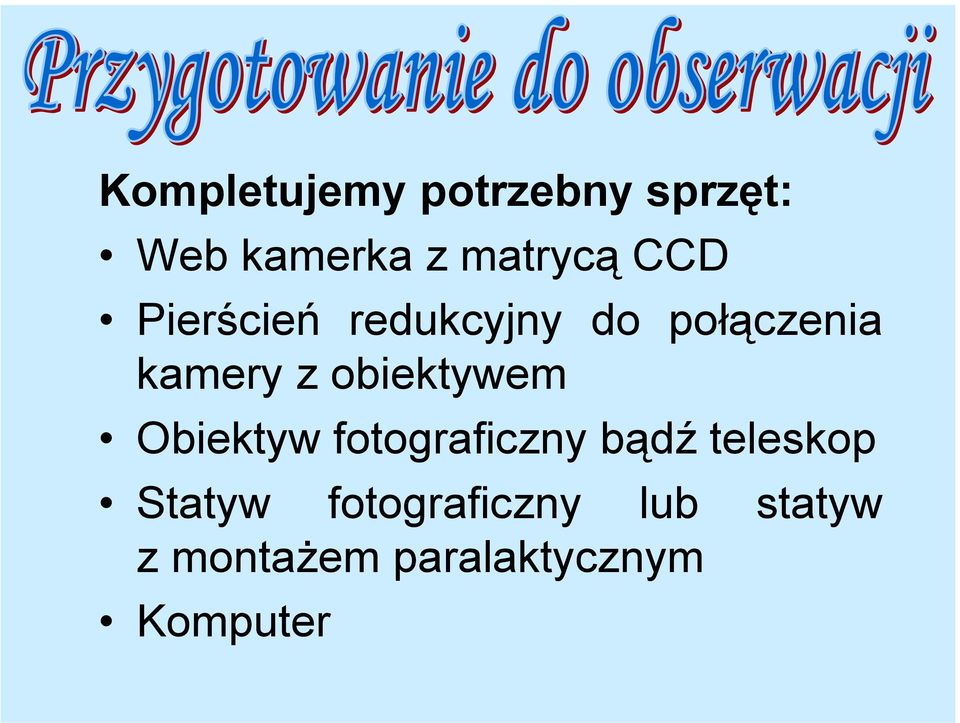 Przygotowanie do obserwacji

Kompletujemy potrzebny sprzęt:

• Web kamerka z matrycą CCD
• Pierścień redukcyjny do połączenia kamery z obiektywem
• Obiektyw fotograficzny bądź teleskop
• Statyw fotograficzny lub statyw z montażem paralaktycznym
• Komputer